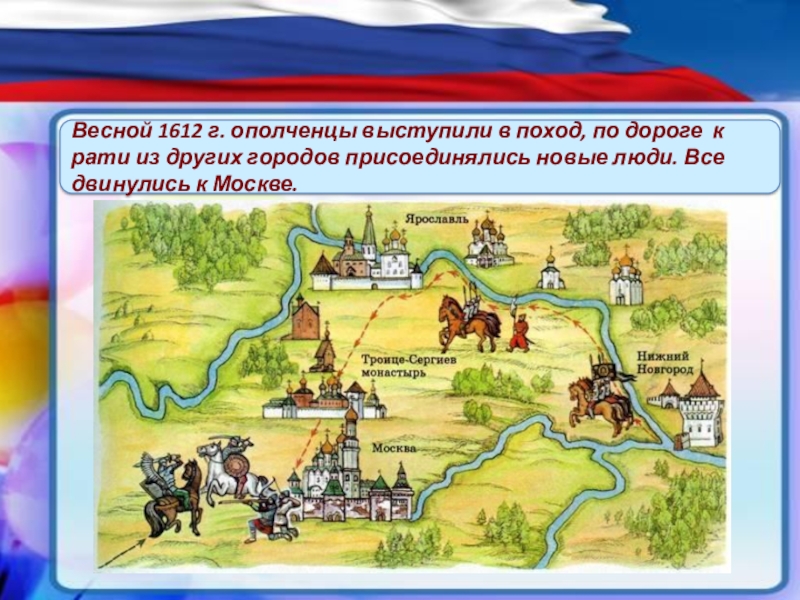 Весной 1612 г. ополченцы выступили в поход, по дороге к рати из других городов присоединялись новые люди. Все двинулись к Москве.

Ярославль

Троице-Сергиев монастырь

Нижний Новгород

Москва